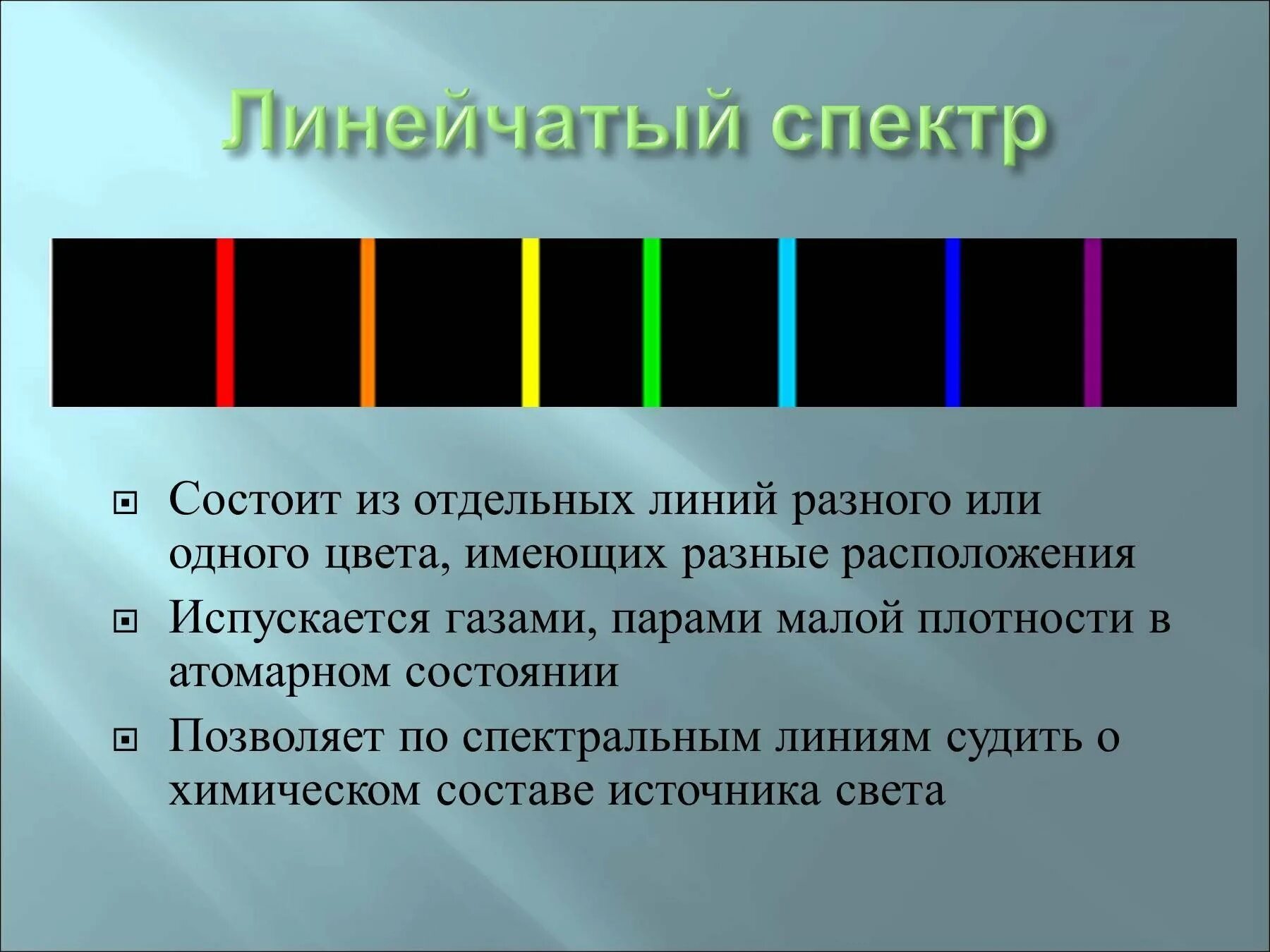 Линейчатый спектр

Состоит из отдельных линий разного или одного цвета, имеющих разные расположения

Испускается газами, парами малой плотности в атомарном состоянии

Позволяет по спектральным линиям судить о химическом составе источника света